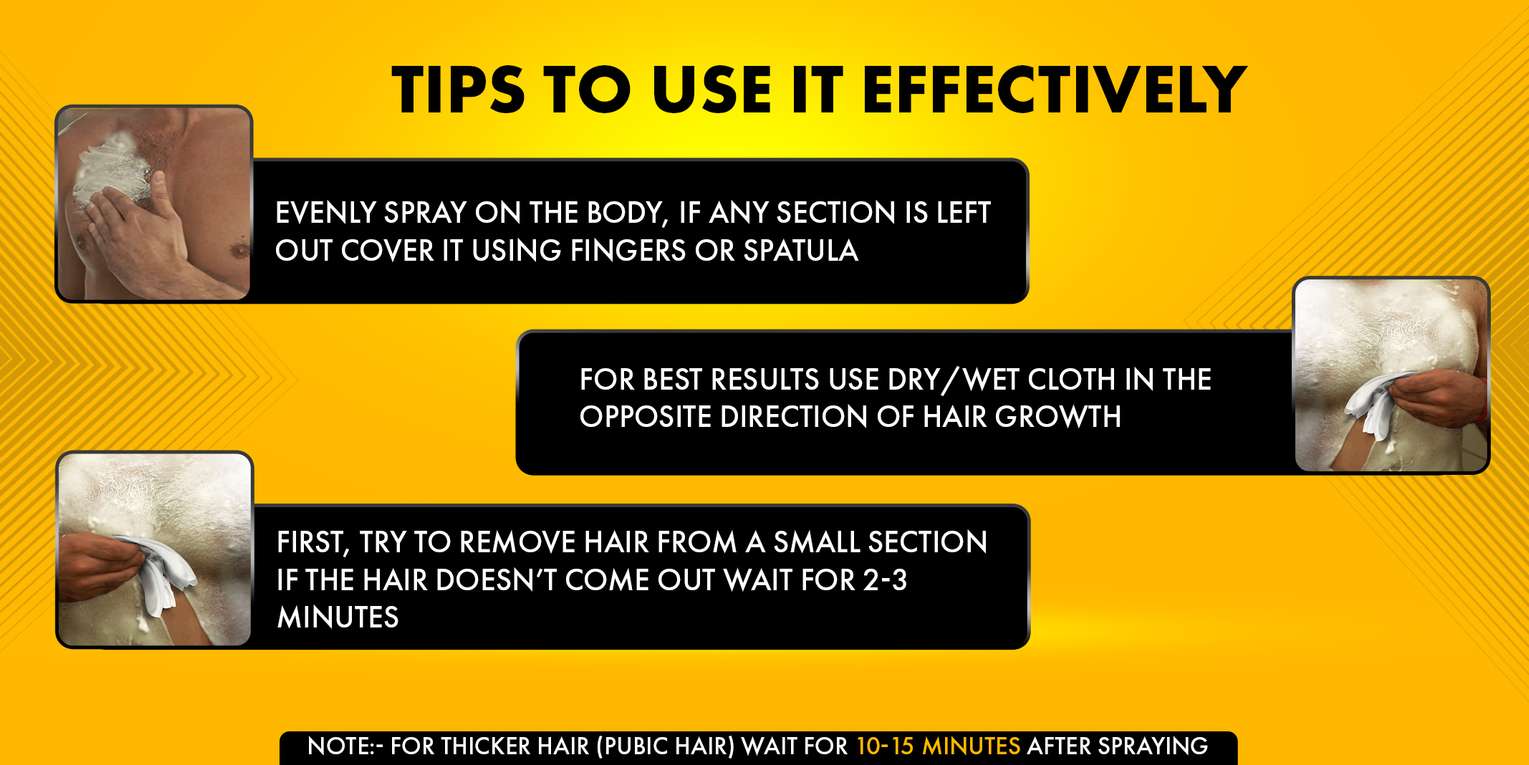 TIPS TO USE IT EFFECTIVELY

EVENLY SPRAY ON THE BODY, IF ANY SECTION IS LEFT OUT COVER IT USING FINGERS OR SPATULA

FOR BEST RESULTS USE DRY/WET CLOTH IN THE OPPOSITE DIRECTION OF HAIR GROWTH

FIRST, TRY TO REMOVE HAIR FROM A SMALL SECTION IF THE HAIR DOESN'T COME OUT WAIT FOR 2-3 MINUTES

NOTE:- FOR THICKER HAIR (PUBIC HAIR) WAIT FOR 10-15 MINUTES AFTER SPRAYING